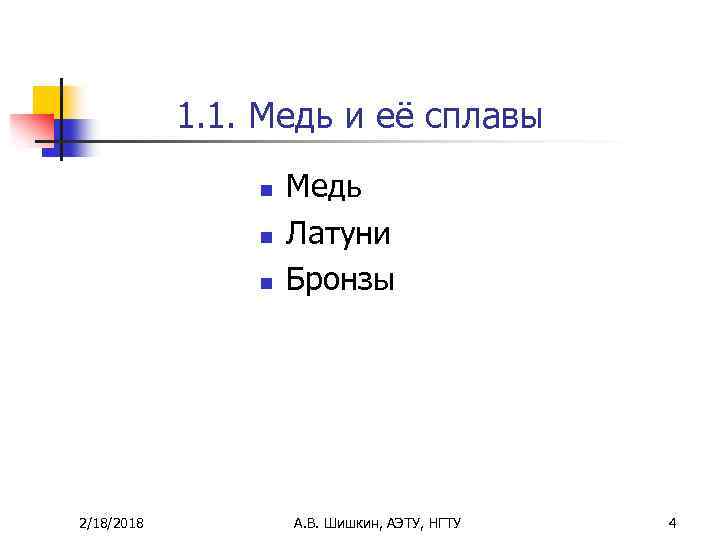 1.1. Медь и её сплавы

- Медь
- Латуни
- Бронзы

2/18/2018

А.В. Шишкин, АЭТУ, НГТУ

4